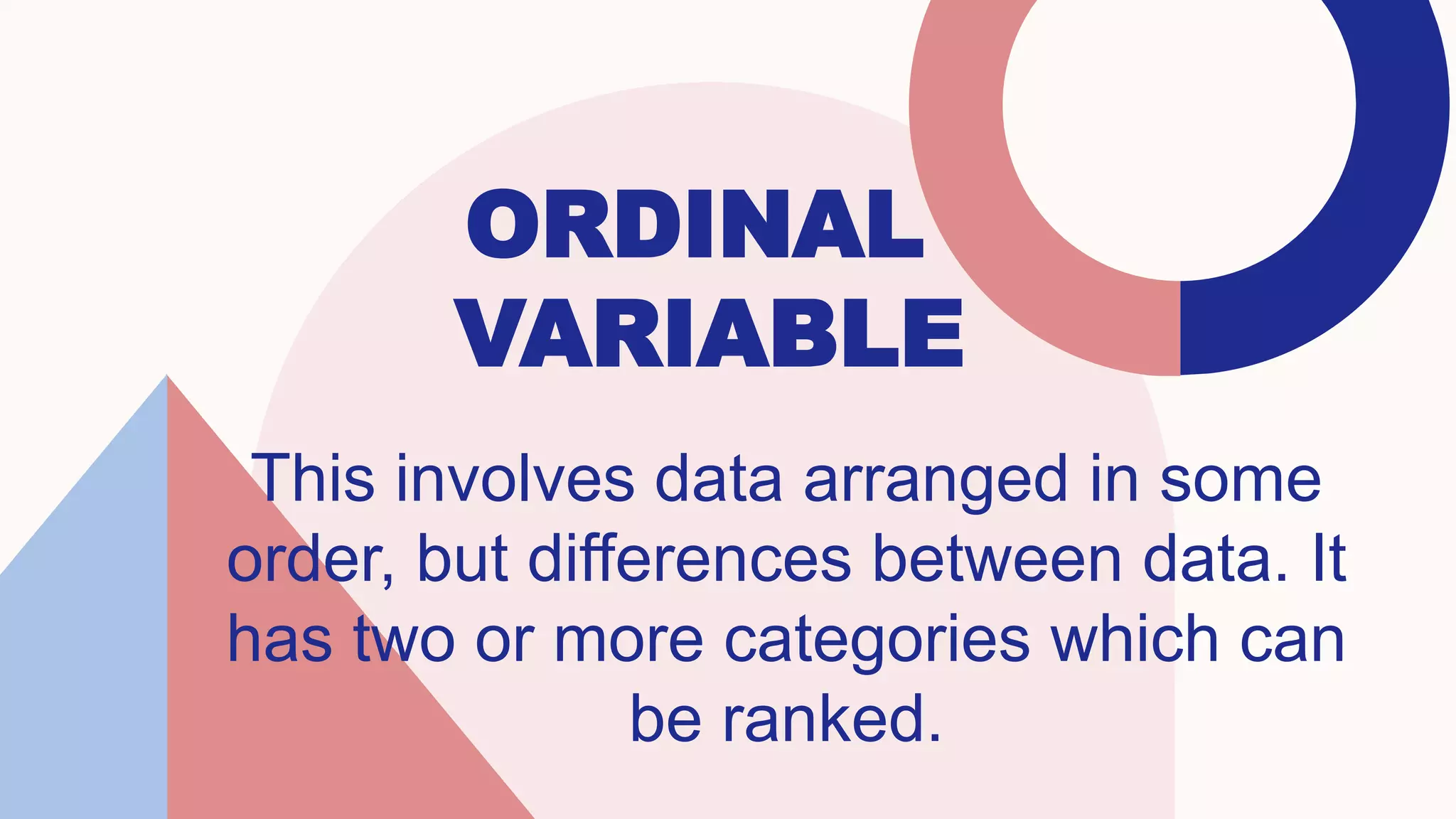 ORDINAL VARIABLE

This involves data arranged in some order, but differences between data. It has two or more categories which can be ranked.